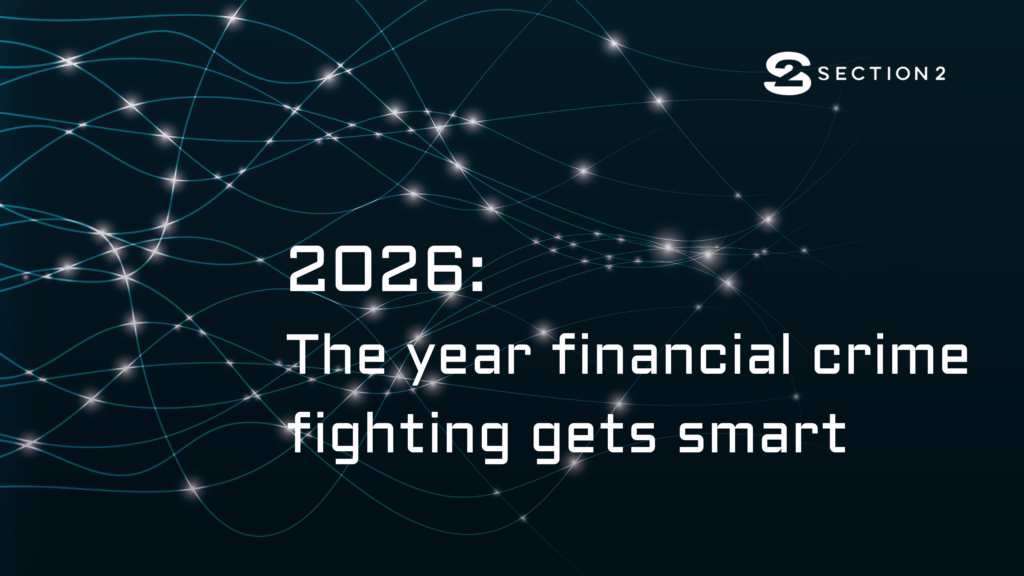 SECTION 2

2026:
The year financial crime fighting gets smart